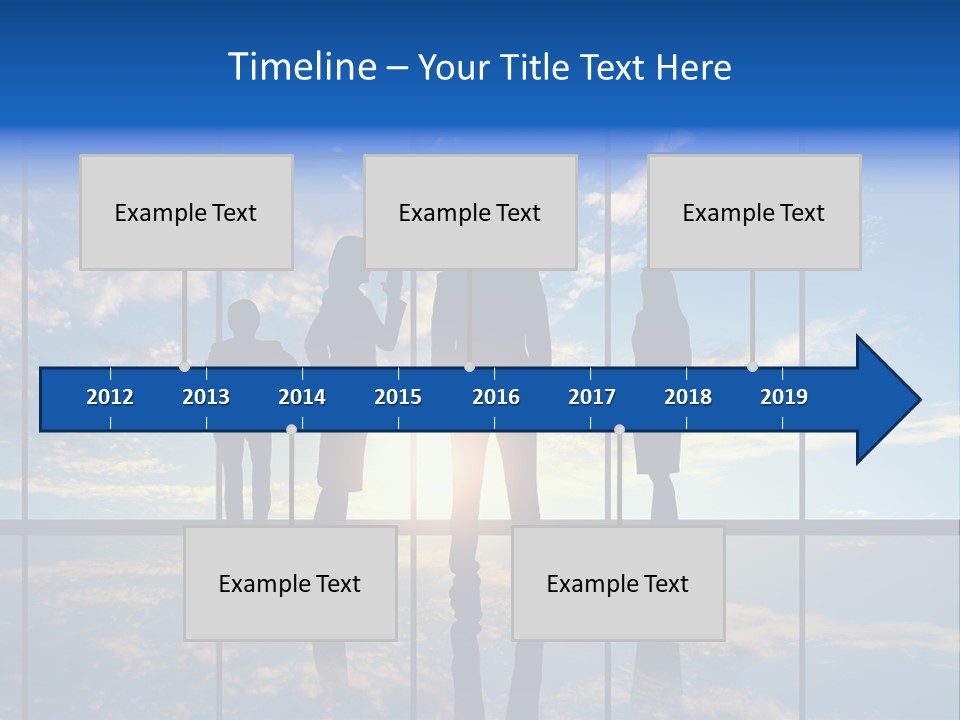 Timeline – Your Title Text Here

Example Text

Example Text

Example Text

2012 2013 2014 2015 2016 2017 2018 2019

Example Text

Example Text